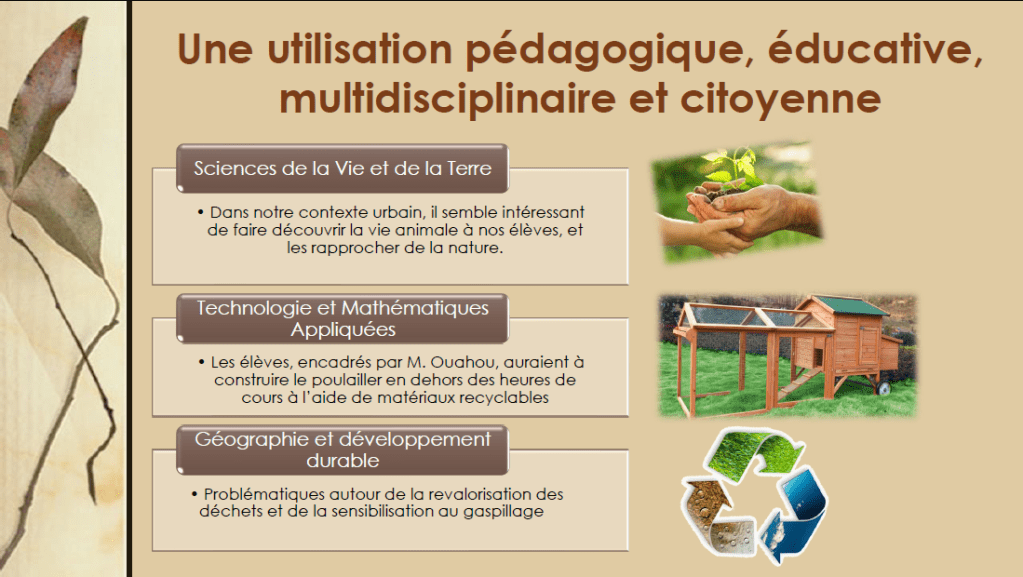 Une utilisation pédagogique, éducative, multidisciplinaire et citoyenne

Sciences de la Vie et de la Terre

• Dans notre contexte urbain, il semble intéressant de faire découvrir la vie animale à nos élèves, et les rapprocher de la nature.

Technologie et Mathématiques Appliquées

• Les élèves, encadrés par M. Ouahou, auraient à construire le poulailler en dehors des heures de cours à l'aide de matériaux recyclables

Géographie et développement durable

• Problématiques autour de la revalorisation des déchets et de la sensibilisation au gaspillage